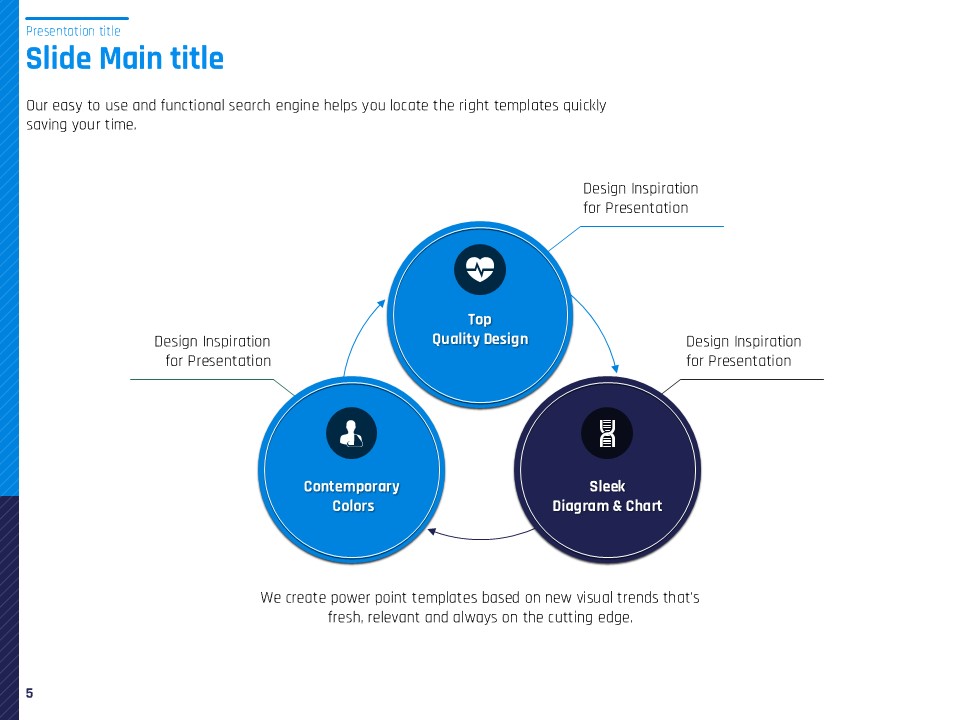 Presentation title

Slide Main title

Our easy to use and functional search engine helps you locate the right templates quickly saving your time.

Design Inspiration for Presentation

Top Quality Design

Design Inspiration for Presentation

Design Inspiration for Presentation

Contemporary Colors

Sleek Diagram & Chart

We create power point templates based on new visual trends that's fresh, relevant and always on the cutting edge.

5